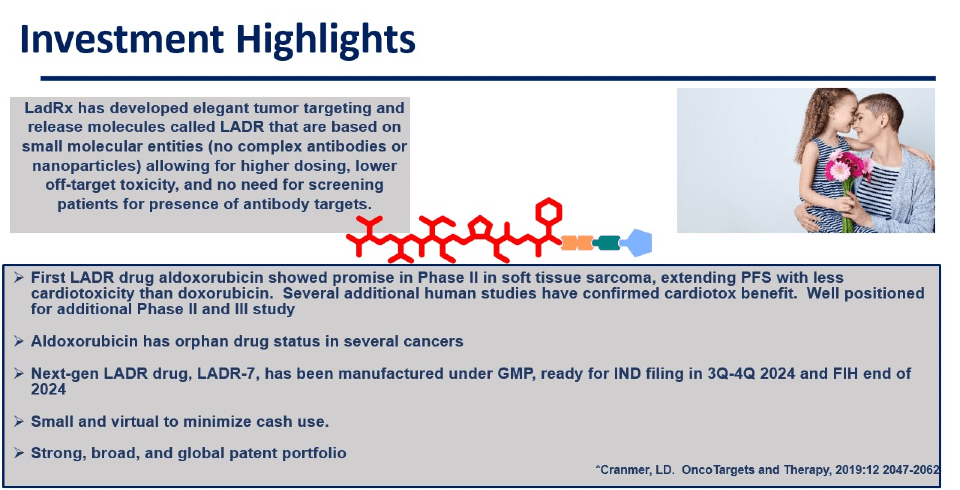 Investment Highlights

LadRx has developed elegant tumor targeting and release molecules called LADR that are based on small molecular entities (no complex antibodies or nanoparticles) allowing for higher dosing, lower off-target toxicity, and no need for screening patients for presence of antibody targets.

➢ First LADR drug aldoxorubicin showed promise in Phase II in soft tissue sarcoma, extending PFS with less cardiotoxicity than doxorubicin. Several additional human studies have confirmed cardiotox benefit. Well positioned for additional Phase II and III study

➢ Aldoxorubicin has orphan drug status in several cancers

➢ Next-gen LADR drug, LADR-7, has been manufactured under GMP, ready for IND filing in 3Q-4Q 2024 and FIH end of 2024

➢ Small and virtual to minimize cash use.

➢ Strong, broad, and global patent portfolio

*Cranmer, LD. OncoTargets and Therapy, 2019:12 2047-2062